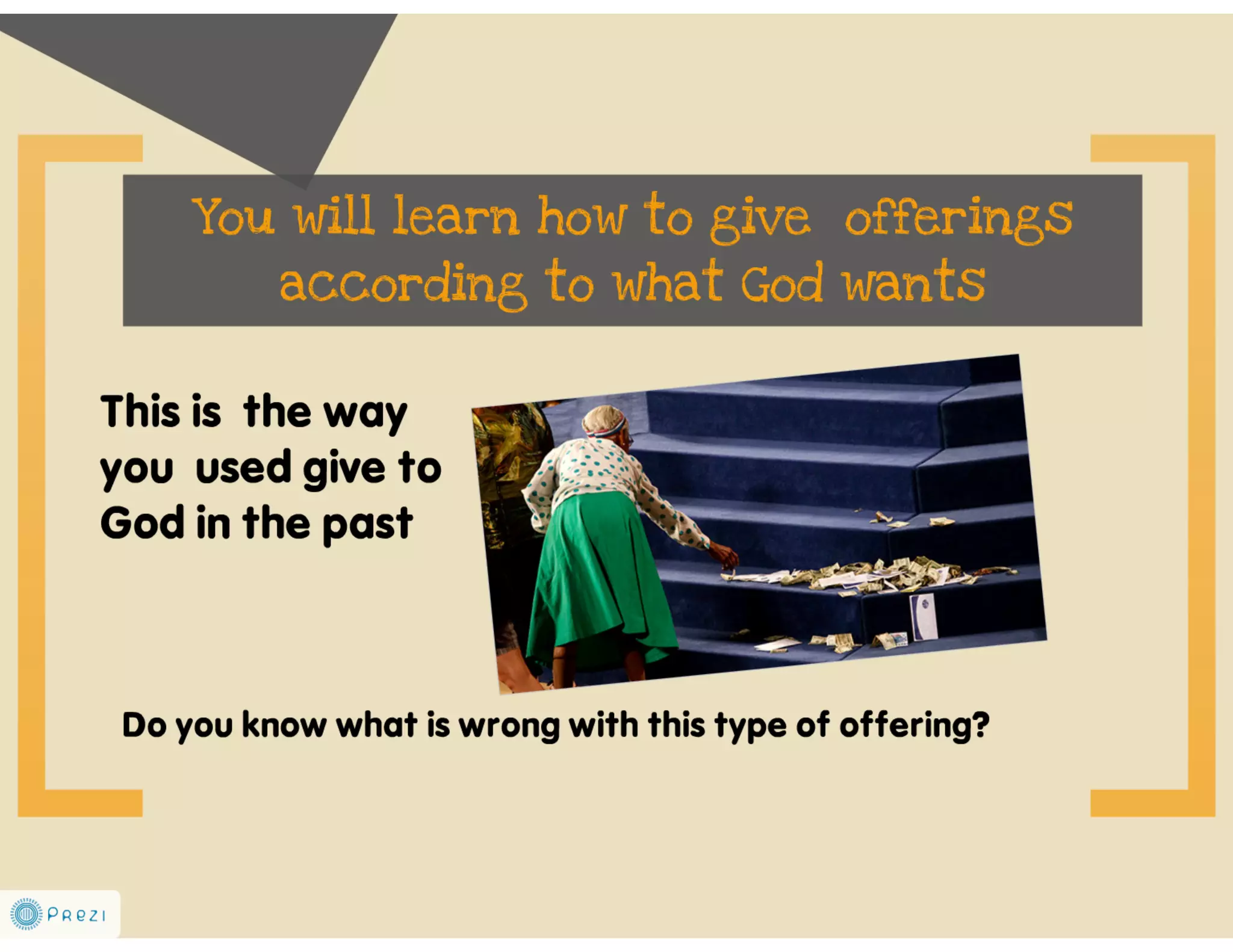 You will learn how to give offerings according to what God wants

This is the way you used give to God in the past

Do you know what is wrong with this type of offering?

Prezi